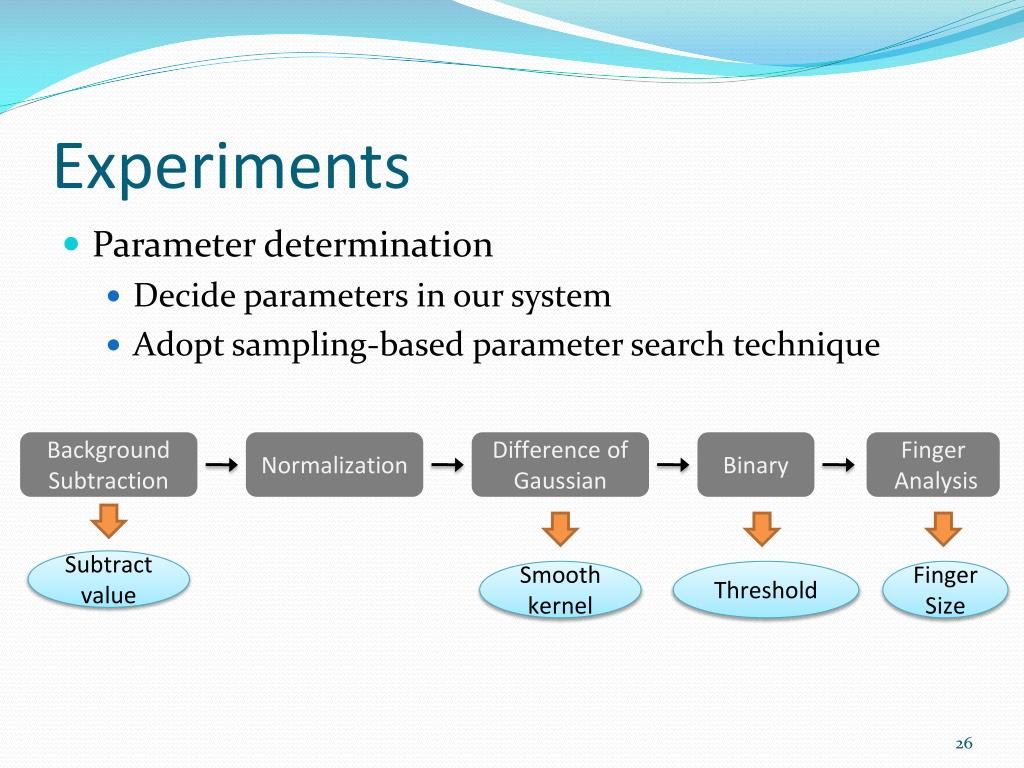 Experiments

Parameter determination

Decide parameters in our system

Adopt sampling-based parameter search technique

Background Subtraction

Normalization

Difference of Gaussian

Binary

Finger Analysis

Subtract value

Smooth kernel

Threshold

Finger Size

26